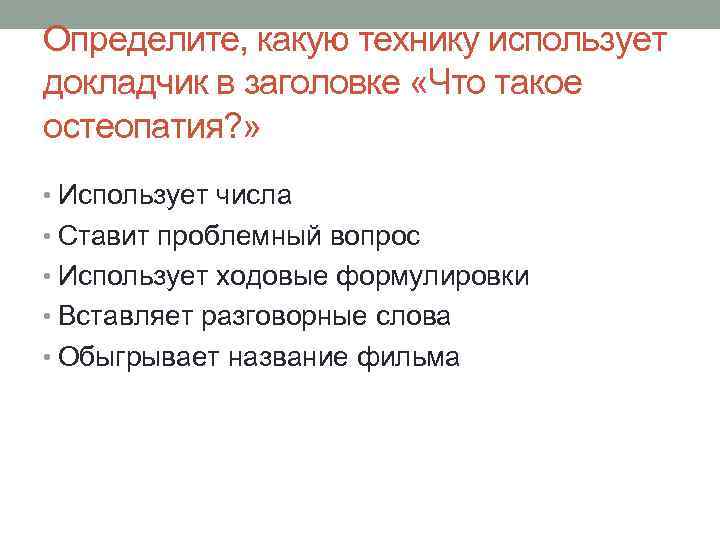 Определите, какую технику использует докладчик в заголовке «Что такое остеопатия?»

• Использует числа
• Ставит проблемный вопрос
• Использует ходовые формулировки
• Вставляет разговорные слова
• Обыгрывает название фильма